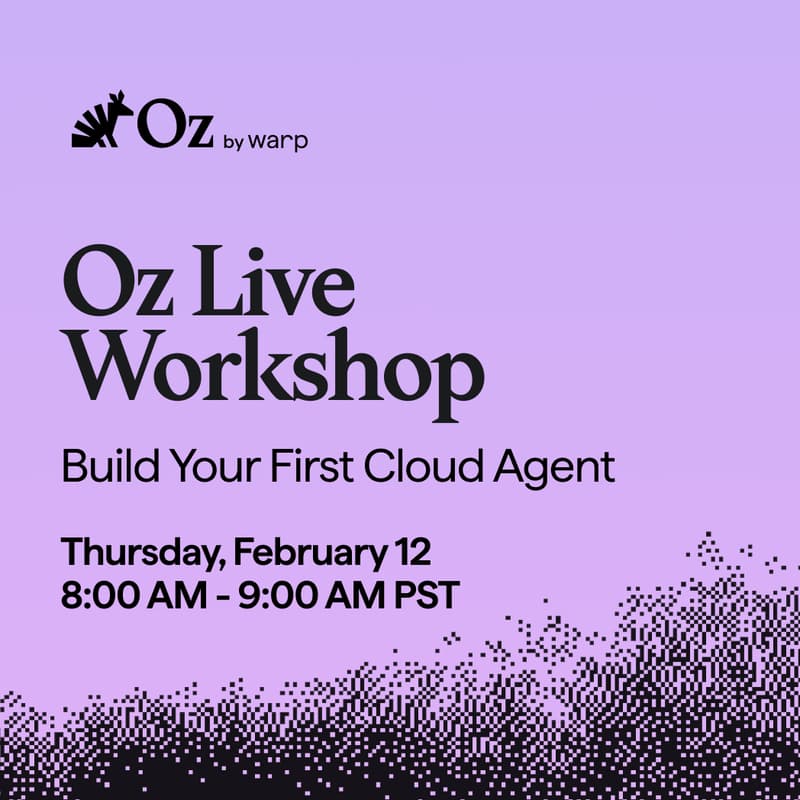 Oz by warp

Oz Live Workshop

Build Your First Cloud Agent

Thursday, February 12
8:00 AM - 9:00 AM PST